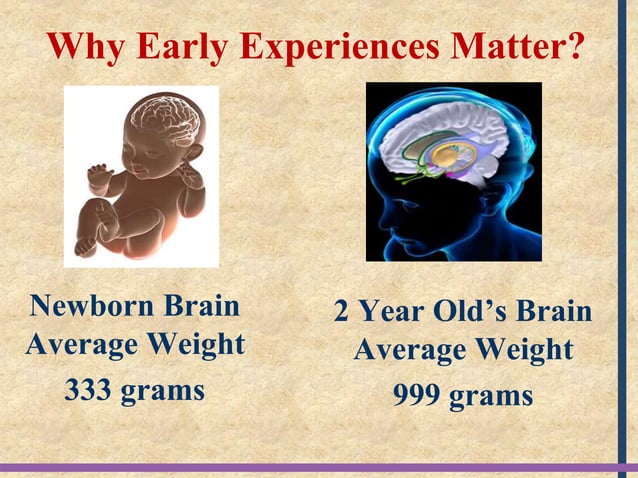 Why Early Experiences Matter?

Newborn Brain
Average Weight
333 grams

2 Year Old's Brain
Average Weight
999 grams